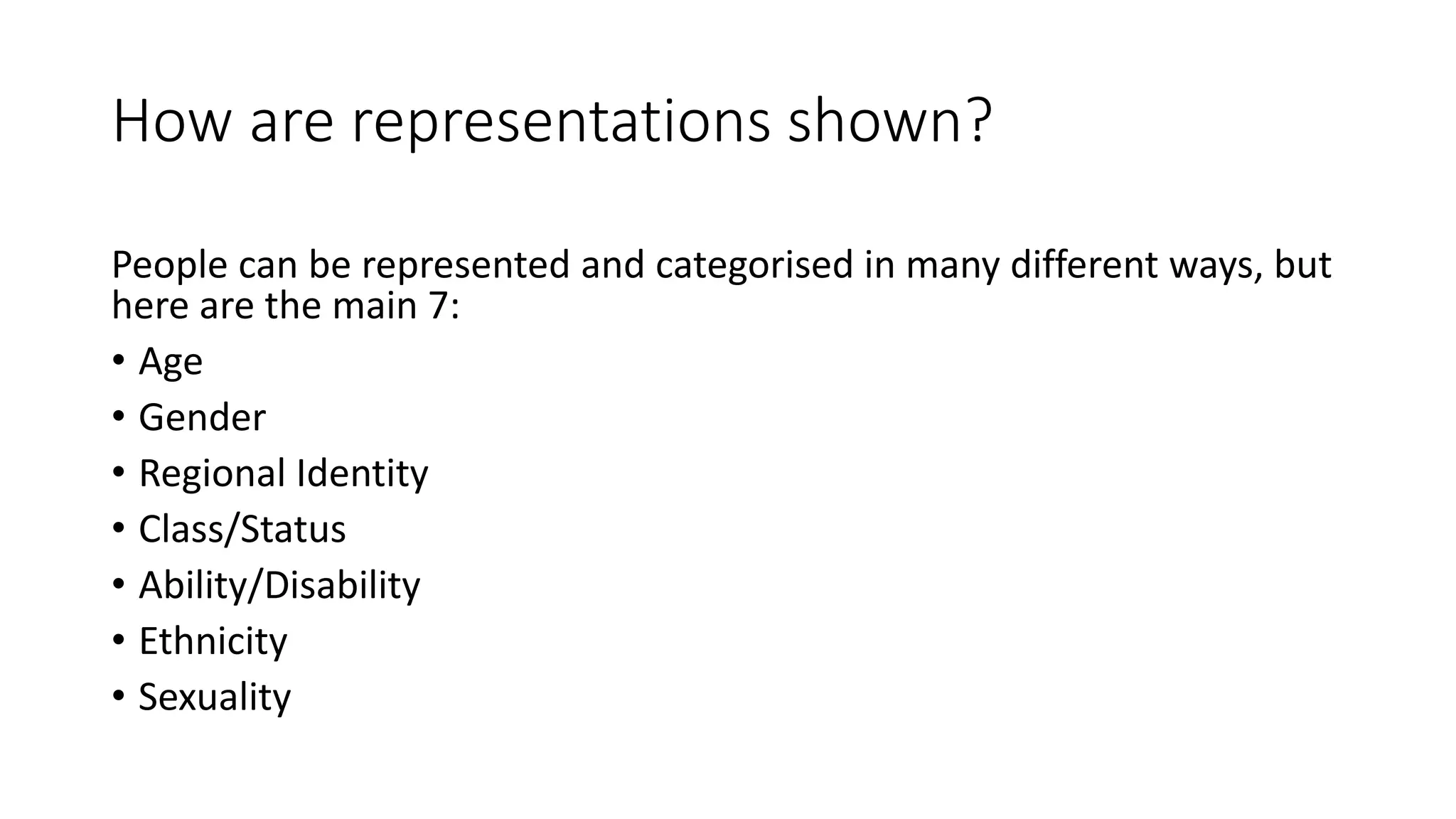 How are representations shown?

People can be represented and categorised in many different ways, but here are the main 7:

• Age
• Gender
• Regional Identity
• Class/Status
• Ability/Disability
• Ethnicity
• Sexuality